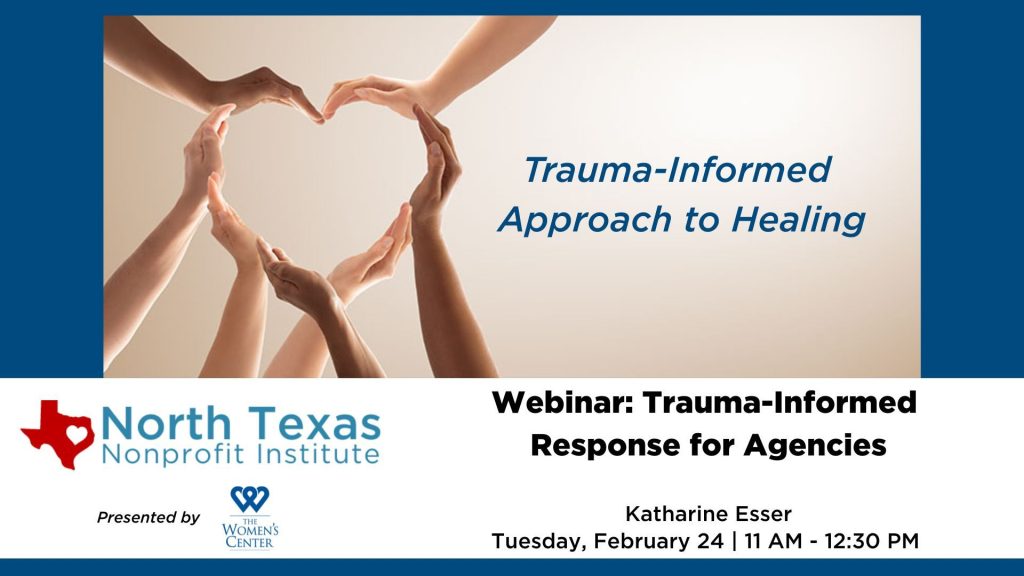 Trauma-Informed Approach to Healing

North Texas Nonprofit Institute

Presented by THE WOMEN'S CENTER

Webinar: Trauma-Informed Response for Agencies

Katharine Esser
Tuesday, February 24 | 11 AM - 12:30 PM